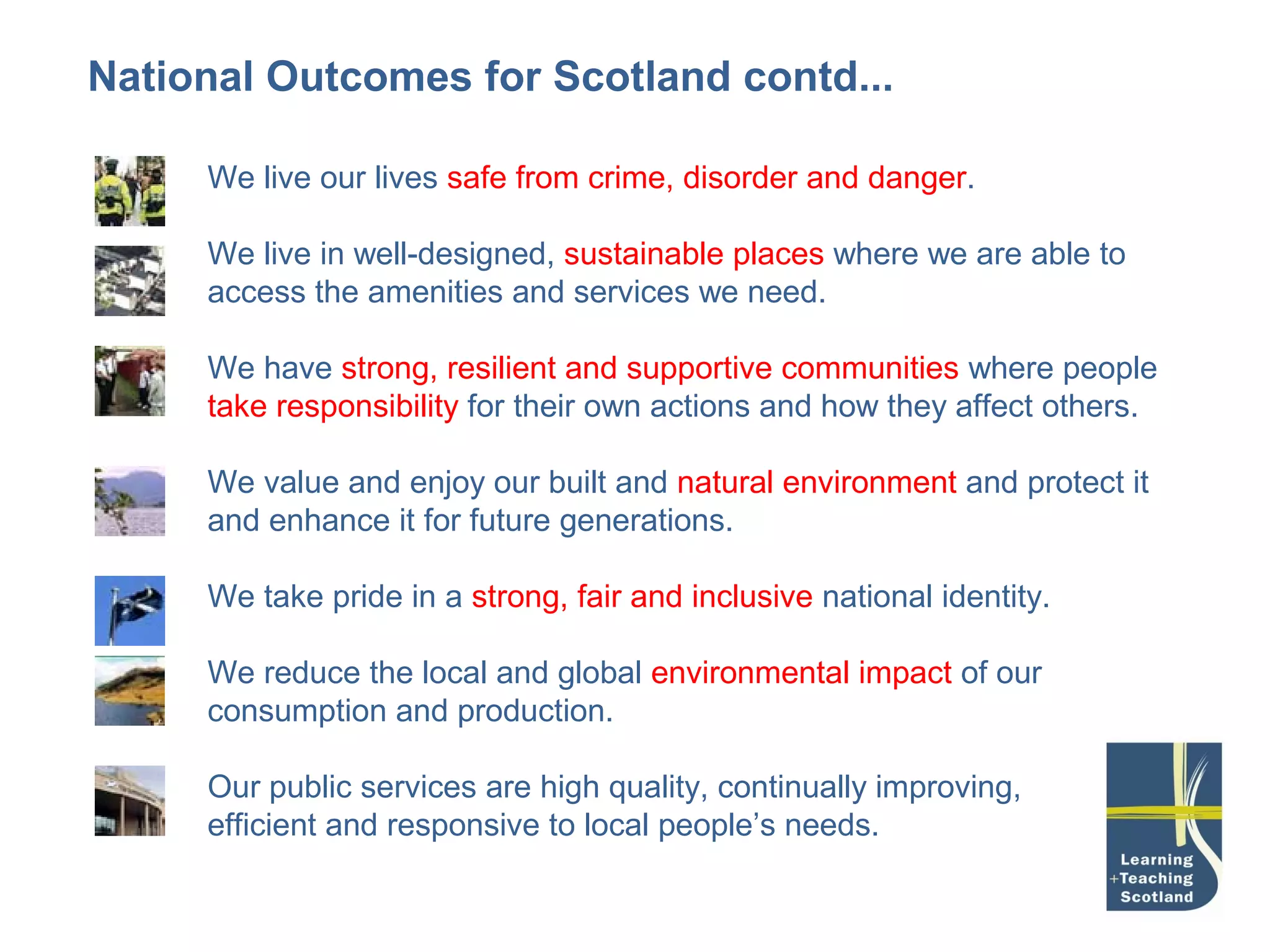 National Outcomes for Scotland contd...

We live our lives safe from crime, disorder and danger.

We live in well-designed, sustainable places where we are able to access the amenities and services we need.

We have strong, resilient and supportive communities where people take responsibility for their own actions and how they affect others.

We value and enjoy our built and natural environment and protect it and enhance it for future generations.

We take pride in a strong, fair and inclusive national identity.

We reduce the local and global environmental impact of our consumption and production.

Our public services are high quality, continually improving, efficient and responsive to local people's needs.

Learning +Teaching Scotland